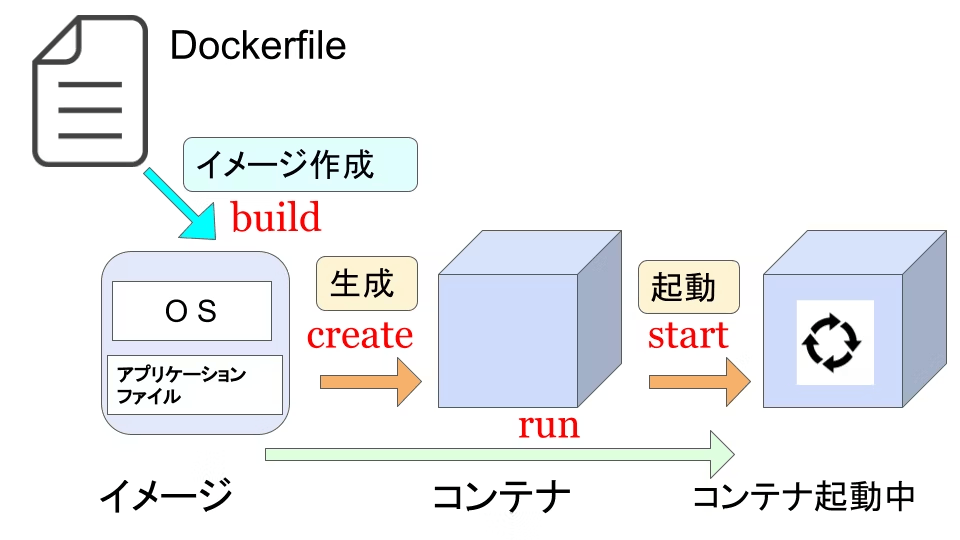 Dockerfile

イメージ作成

build

ＯＳ

アプリケーション
ファイル

生成

create

起動

start

run

イメージ

コンテナ

コンテナ起動中